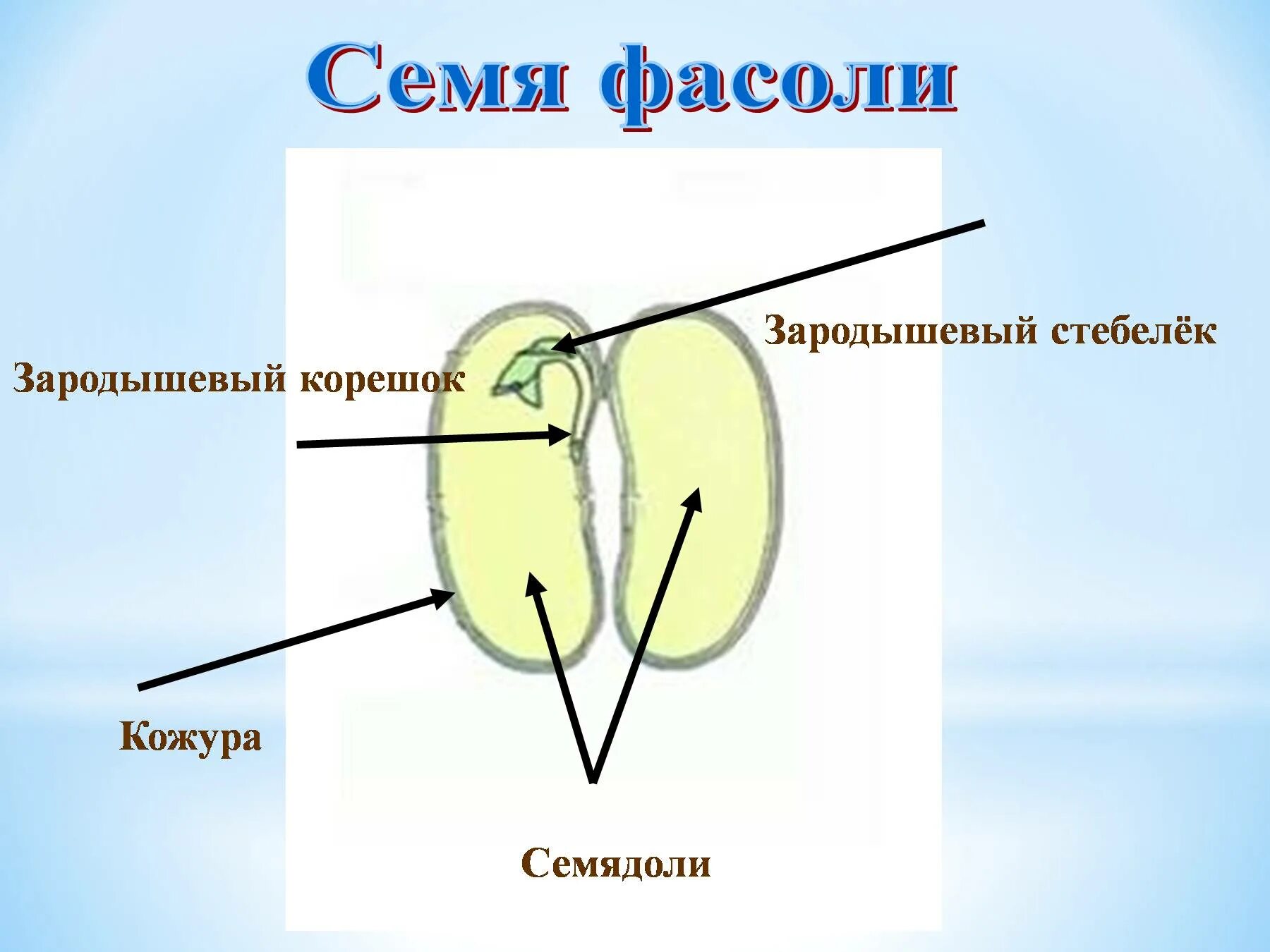 Семя фасоли

Зародышевый стебелёк

Зародышевый корешок

Кожура

Семядоли